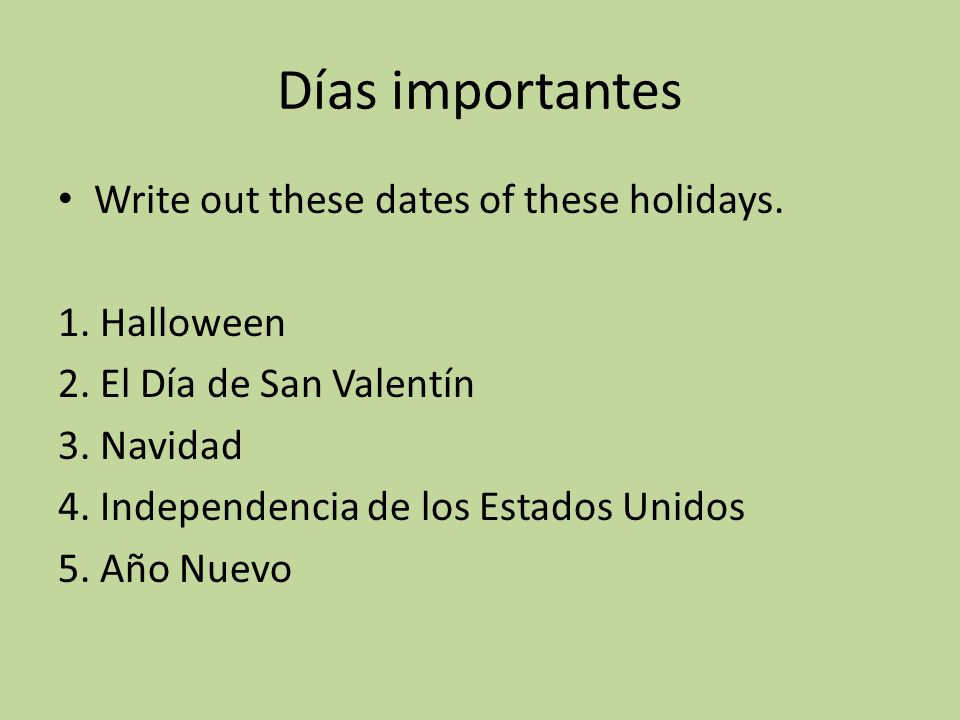 Días importantes

• Write out these dates of these holidays.

1. Halloween
2. El Día de San Valentín
3. Navidad
4. Independencia de los Estados Unidos
5. Año Nuevo